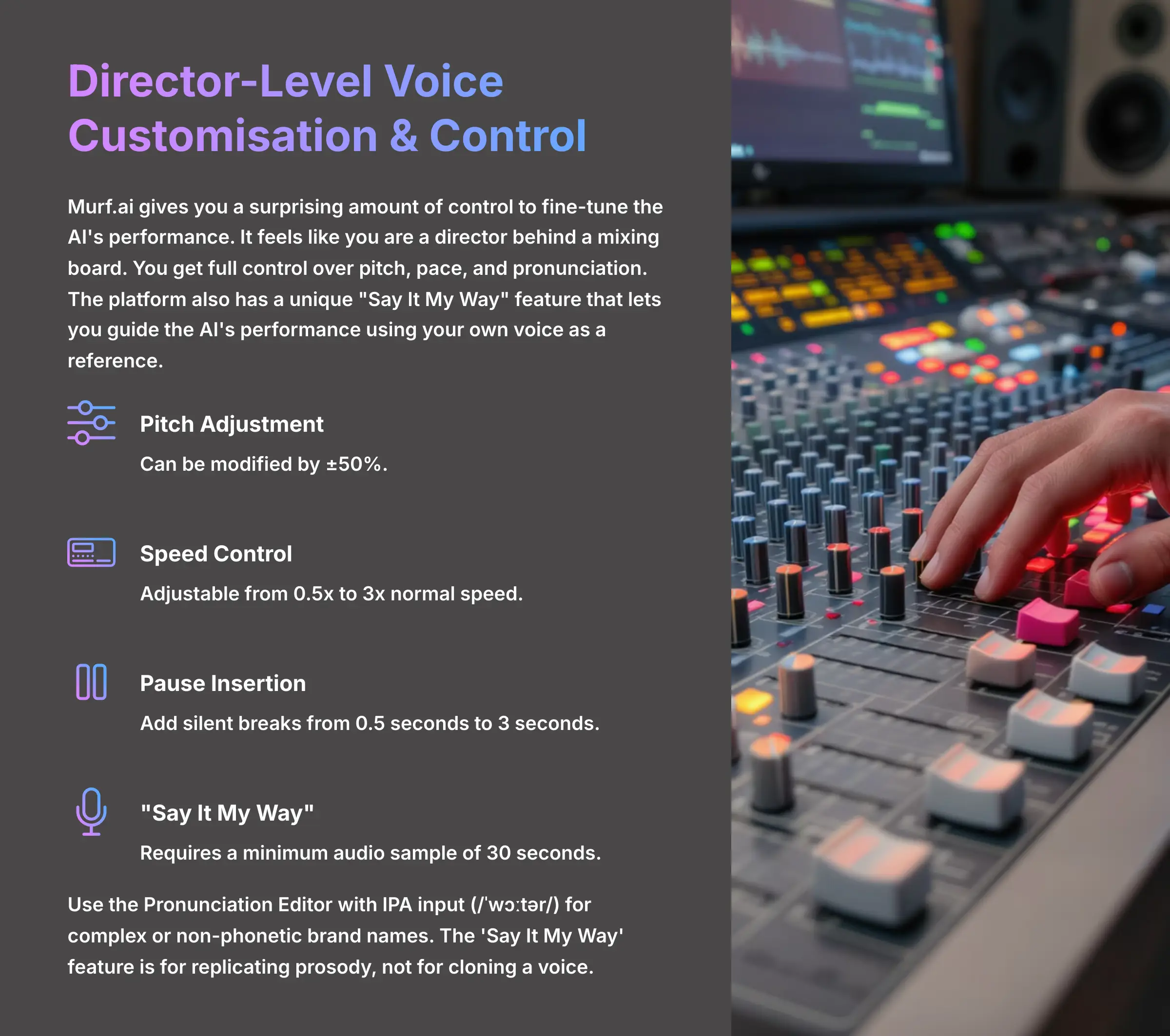 Director-Level Voice Customisation & Control

Murf.ai gives you a surprising amount of control to fine-tune the AI's performance. It feels like you are a director behind a mixing board. You get full control over pitch, pace, and pronunciation. The platform also has a unique "Say It My Way" feature that lets you guide the AI's performance using your own voice as a reference.

Pitch Adjustment

Can be modified by ±50%.

Speed Control

Adjustable from 0.5x to 3x normal speed.

Pause Insertion

Add silent breaks from 0.5 seconds to 3 seconds.

"Say It My Way"

Requires a minimum audio sample of 30 seconds.

Use the Pronunciation Editor with IPA input (/ˈwɔːtər/) for complex or non-phonetic brand names. The 'Say It My Way' feature is for replicating prosody, not for cloning a voice.